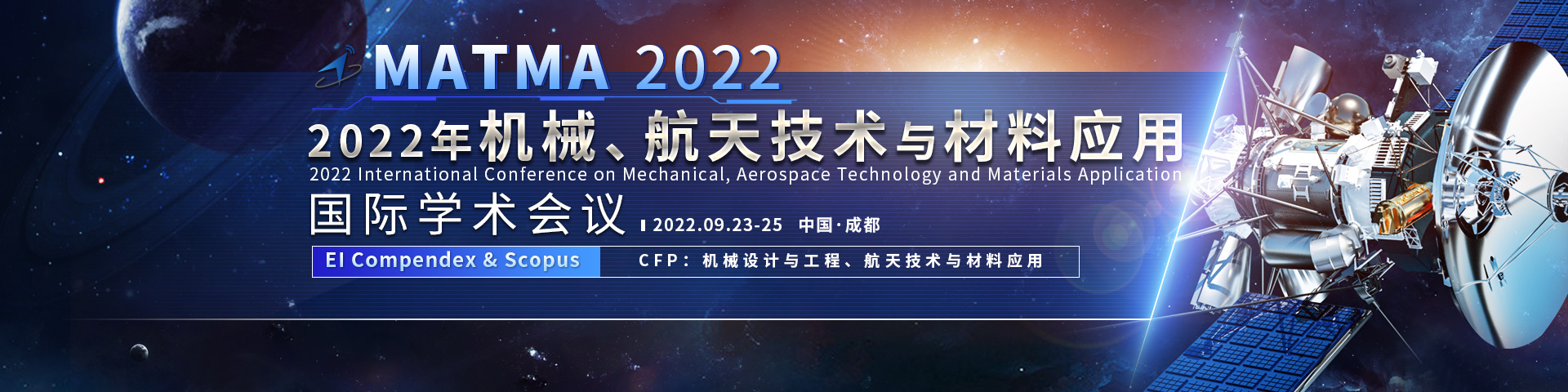 MATMA 2022

2022年机械、航天技术与材料应用

2022 International Conference on Mechanical, Aerospace Technology and Materials Application

国际学术会议

2022.09.23-25 中国·成都

EI Compendex & Scopus

CFP：机械设计与工程、航天技术与材料应用